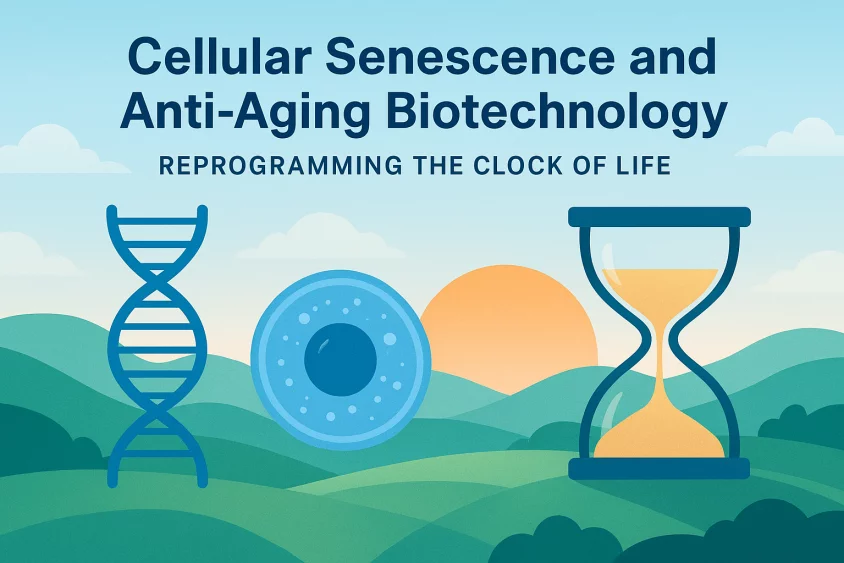 Cellular Senescence and Anti-Aging Biotechnology

REPROGRAMMING THE CLOCK OF LIFE